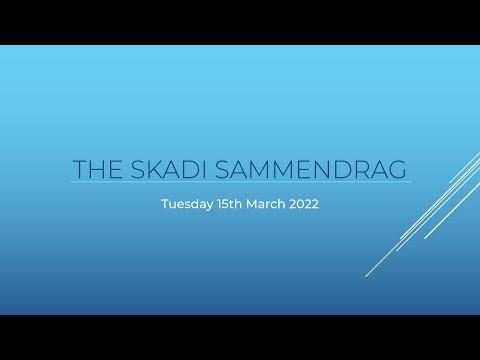 THE SKADI SAMMENDRAG

Tuesday 15th March 2022